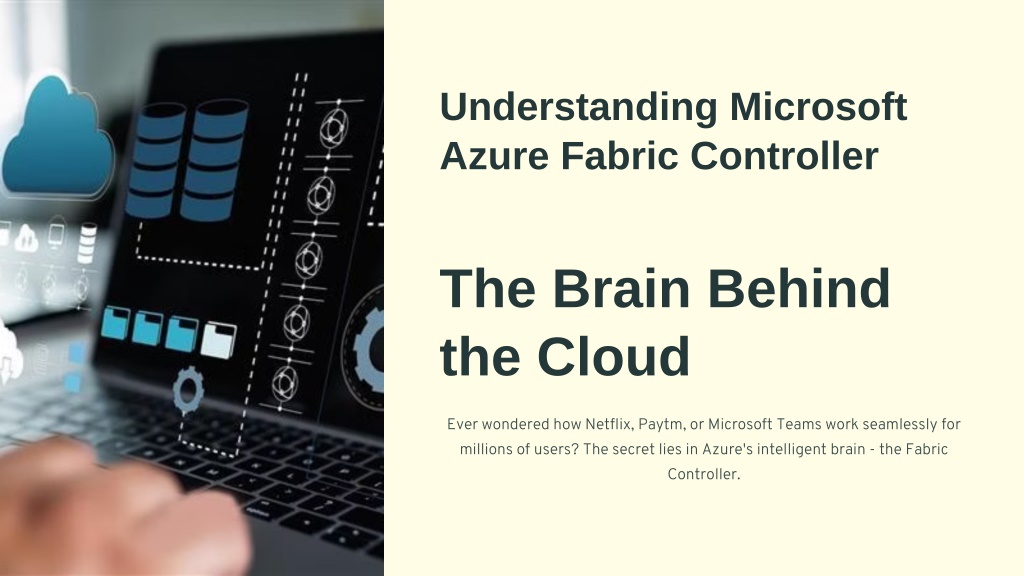 Understanding Microsoft Azure Fabric Controller

The Brain Behind the Cloud

Ever wondered how Netflix, Paytm, or Microsoft Teams work seamlessly for millions of users? The secret lies in Azure's intelligent brain - the Fabric Controller.